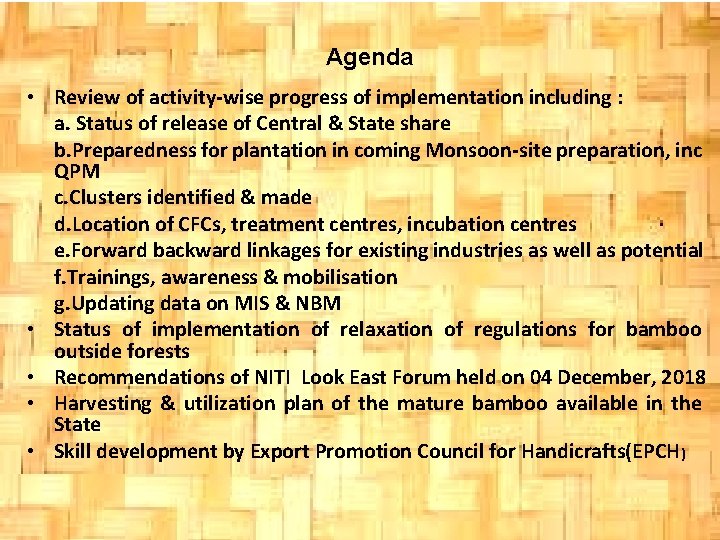 Agenda

• Review of activity-wise progress of implementation including :
a. Status of release of Central & State share
b.Preparedness for plantation in coming Monsoon-site preparation, inc QPM
c.Clusters identified & made
d.Location of CFCs, treatment centres, incubation centres
e.Forward backward linkages for existing industries as well as potential
f.Trainings, awareness & mobilisation
g.Updating data on MIS & NBM
• Status of implementation of relaxation of regulations for bamboo outside forests
• Recommendations of NITI Look East Forum held on 04 December, 2018
• Harvesting & utilization plan of the mature bamboo available in the State
• Skill development by Export Promotion Council for Handicrafts(EPCH)